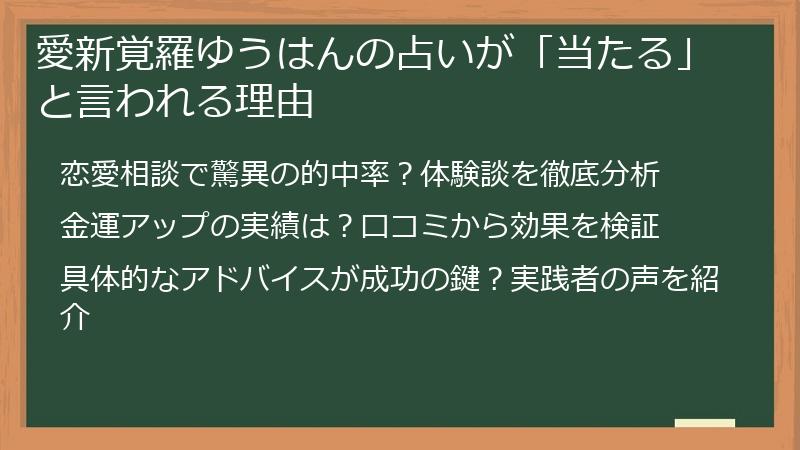 愛新覚羅ゆうはんの占いが「当たる」と言われる理由

恋愛相談で驚異の的中率？体験談を徹底分析

金運アップの実績は？口コミから効果を検証

具体的なアドバイスが成功の鍵？実践者の声を紹介